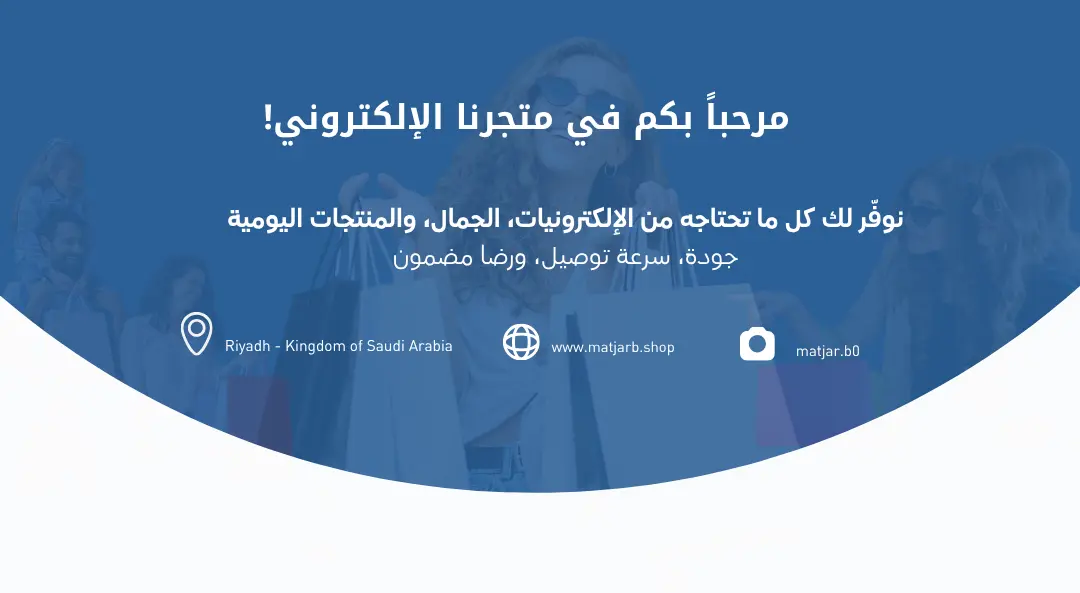 مرحباً بكم في متجرنا الإلكتروني!

نوفّر لك كل ما تحتاجه من الإلكترونيات، الجمال، والمنتجات اليومية

جودة، سرعة توصيل، ورضا مضمون

Riyadh - Kingdom of Saudi Arabia

www.matjarb.shop

matjar.b0